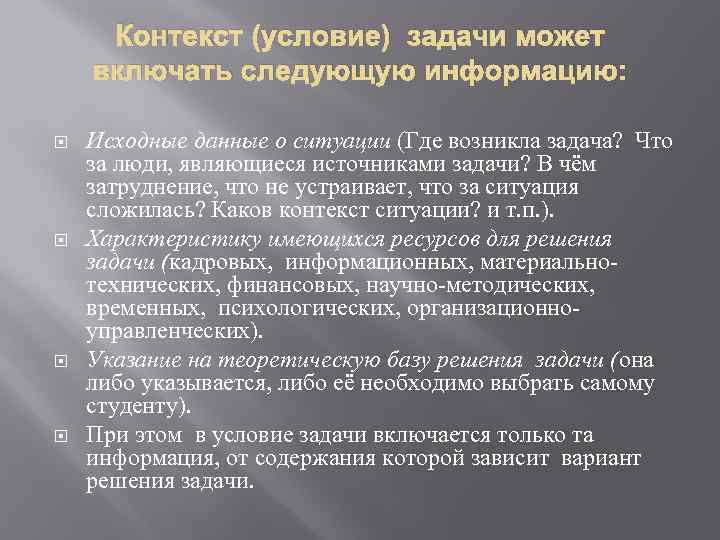 Контекст (условие) задачи может включать следующую информацию:

Исходные данные о ситуации (Где возникла задача? Что за люди, являющиеся источниками задачи? В чём затруднение, что не устраивает, что за ситуация сложилась? Каков контекст ситуации? и т.п.).

Характеристику имеющихся ресурсов для решения задачи (кадровых, информационных, материально-технических, финансовых, научно-методических, временных, психологических, организационно-управленческих).

Указание на теоретическую базу решения задачи (она либо указывается, либо её необходимо выбрать самому студенту).

При этом в условие задачи включается только та информация, от содержания которой зависит вариант решения задачи.